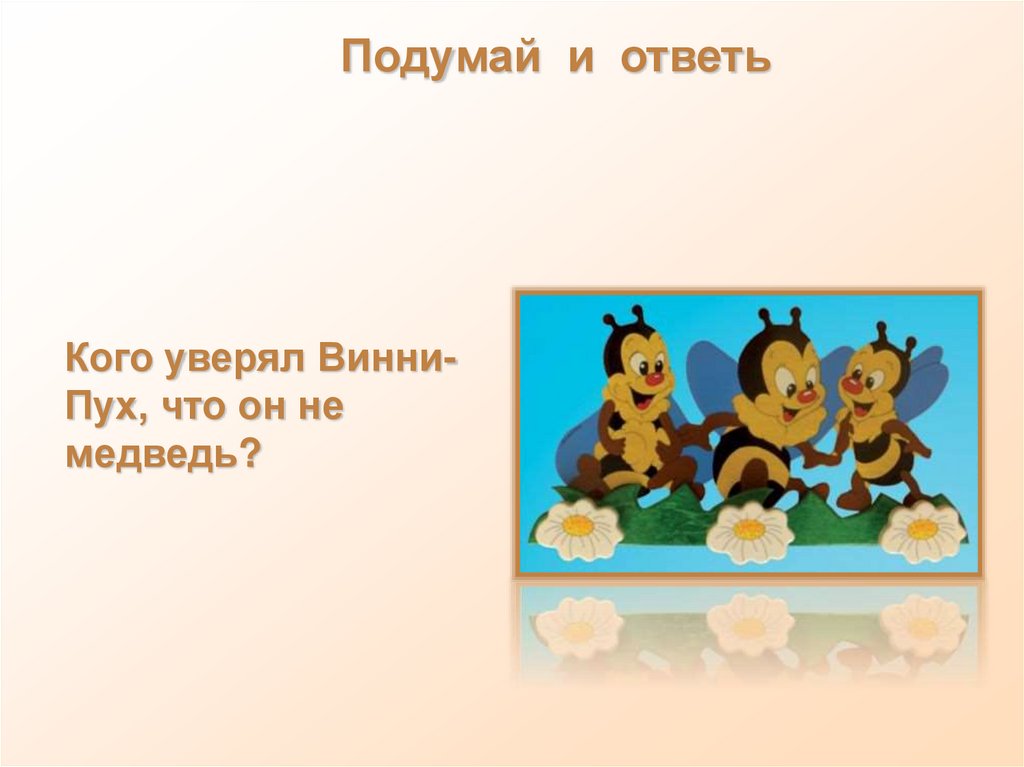 Подумай и ответь

Кого уверял Винни-Пух, что он не медведь?